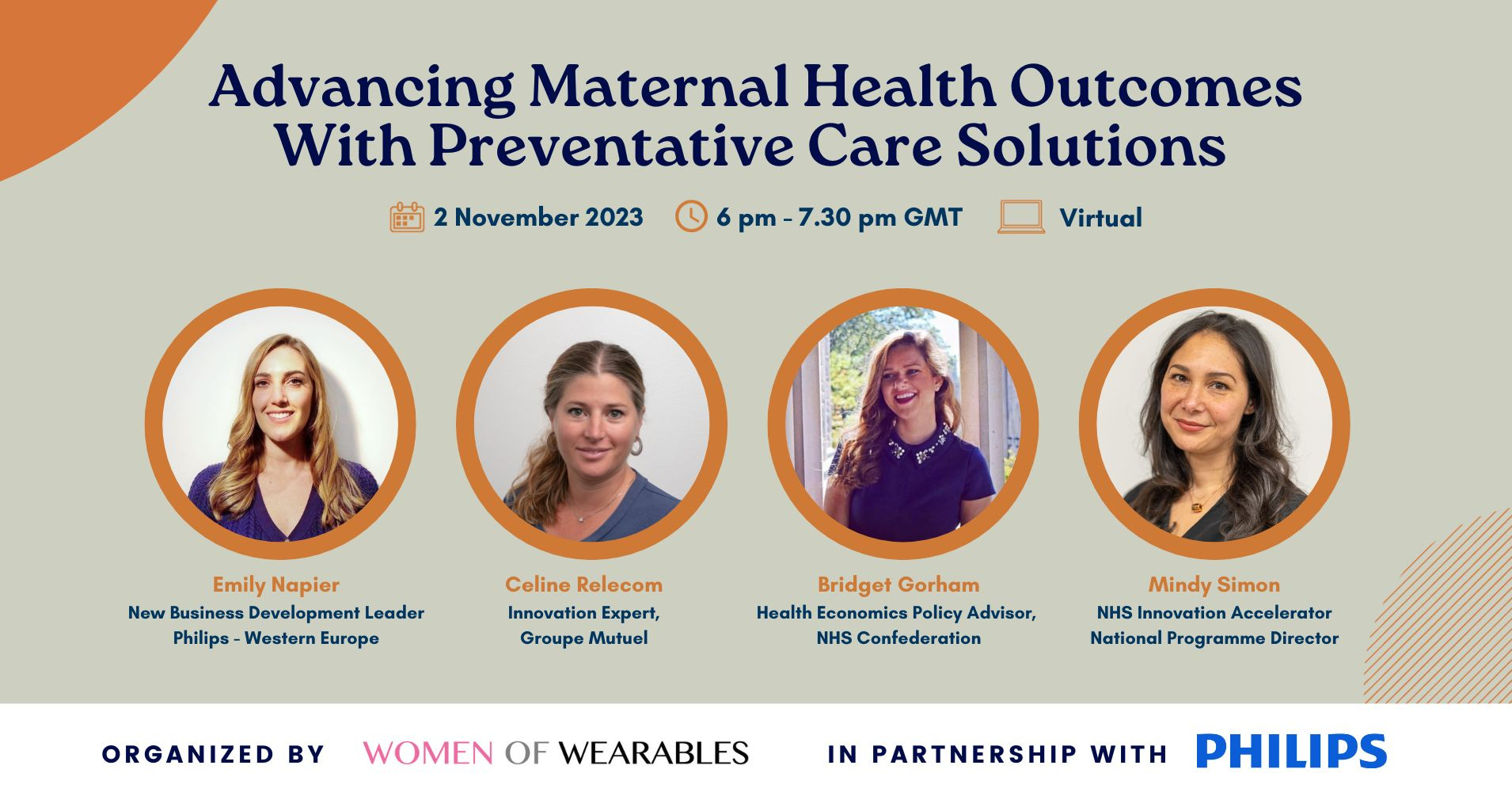 Advancing Maternal Health Outcomes With Preventative Care Solutions

2 November 2023 6 pm - 7.30 pm GMT Virtual

Emily Napier
New Business Development Leader
Philips - Western Europe

Celine Relecom
Innovation Expert,
Groupe Mutuel

Bridget Gorham
Health Economics Policy Advisor,
NHS Confederation

Mindy Simon
NHS Innovation Accelerator
National Programme Director

ORGANIZED BY WOMEN OF WEARABLES IN PARTNERSHIP WITH PHILIPS